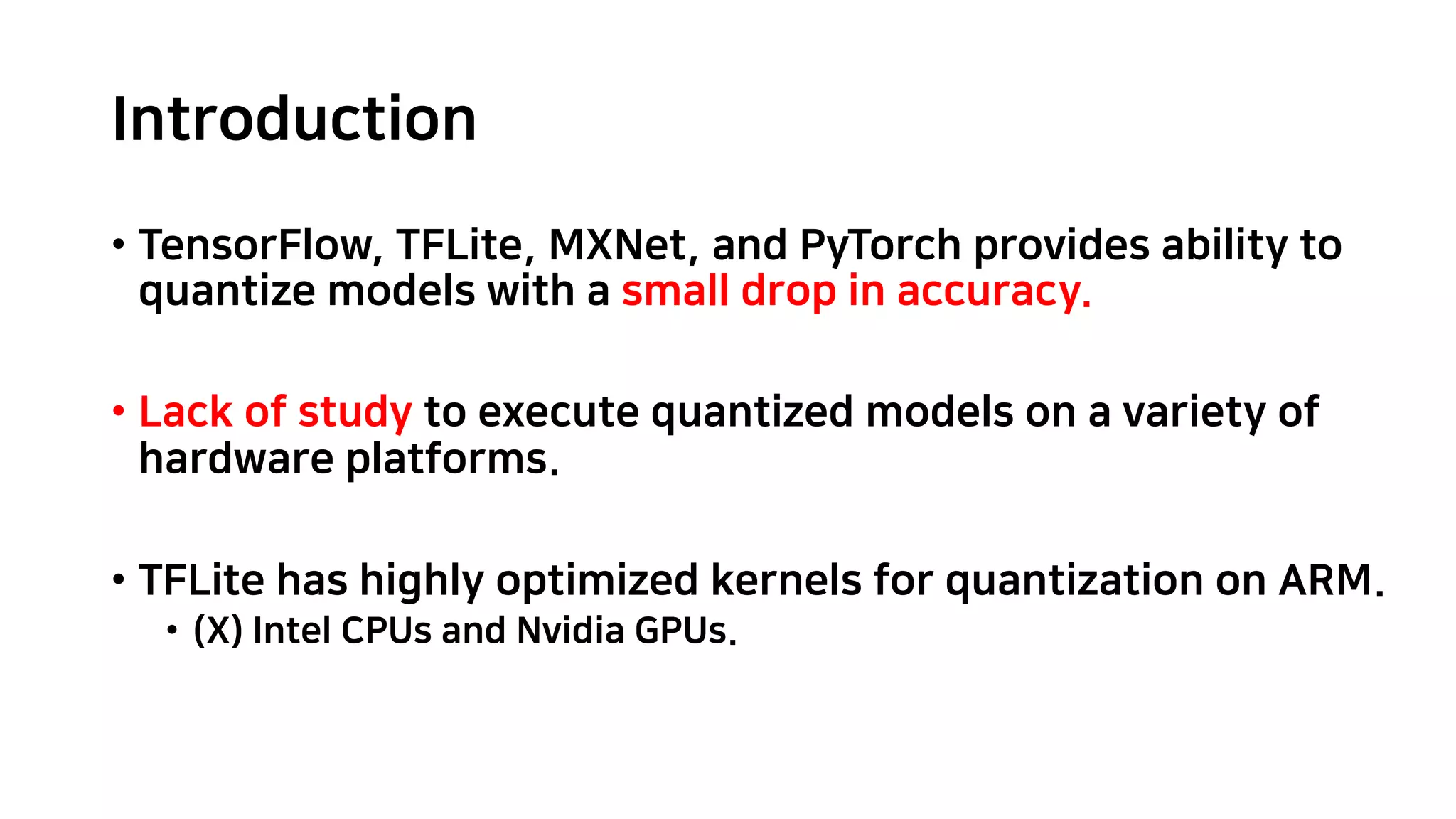 Introduction

• TensorFlow, TFLite, MXNet, and PyTorch provides ability to quantize models with a small drop in accuracy.

• Lack of study to execute quantized models on a variety of hardware platforms.

• TFLite has highly optimized kernels for quantization on ARM.
  • (X) Intel CPUs and Nvidia GPUs.